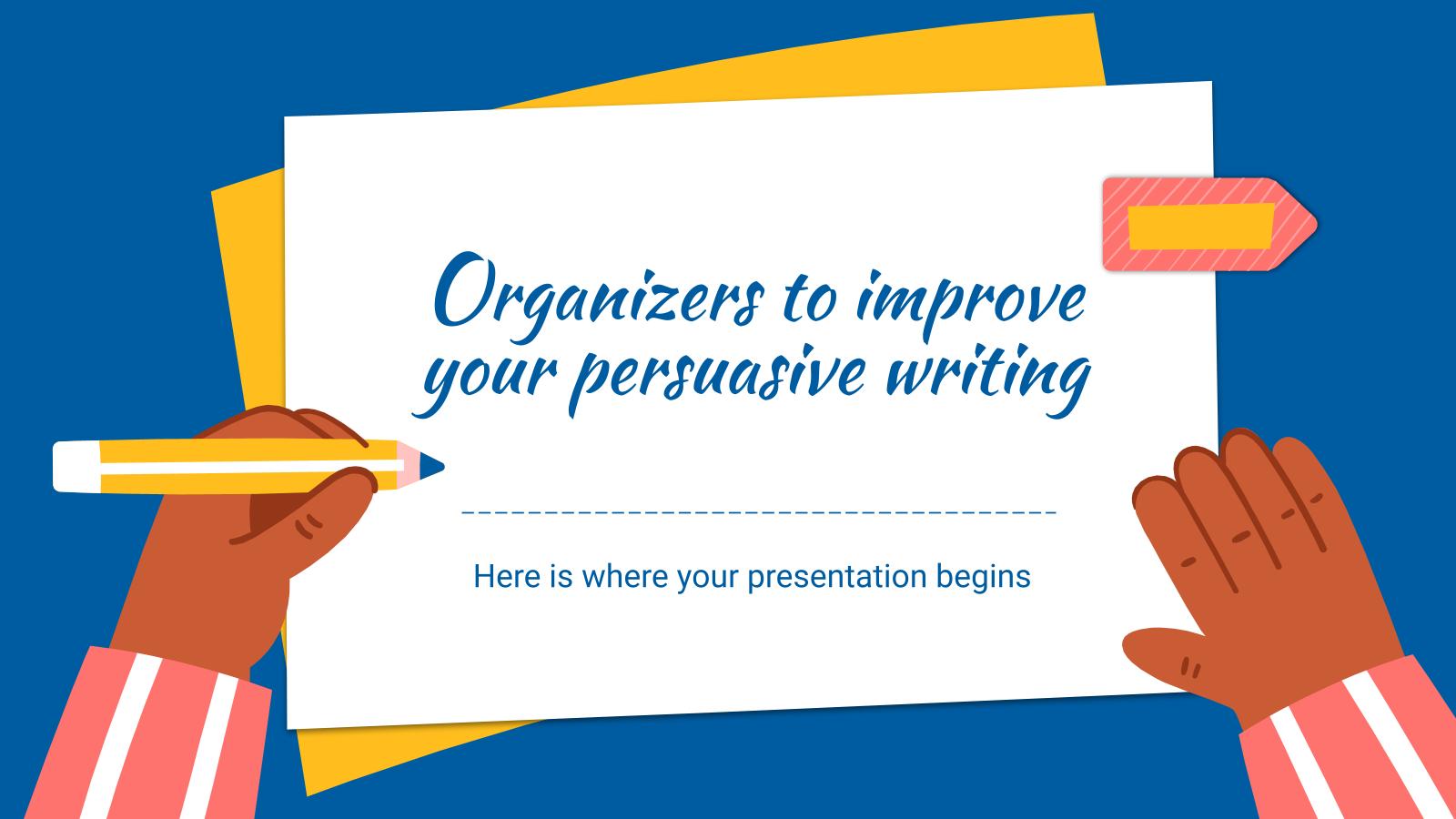 Organizers to improve your persuasive writing

Here is where your presentation begins